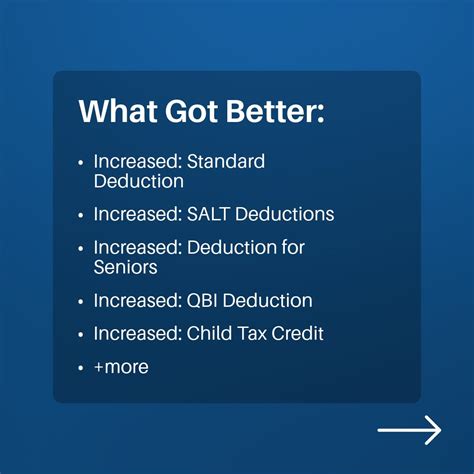 What Got Better:

• Increased: Standard Deduction
• Increased: SALT Deductions
• Increased: Deduction for Seniors
• Increased: QBI Deduction
• Increased: Child Tax Credit
• +more

→